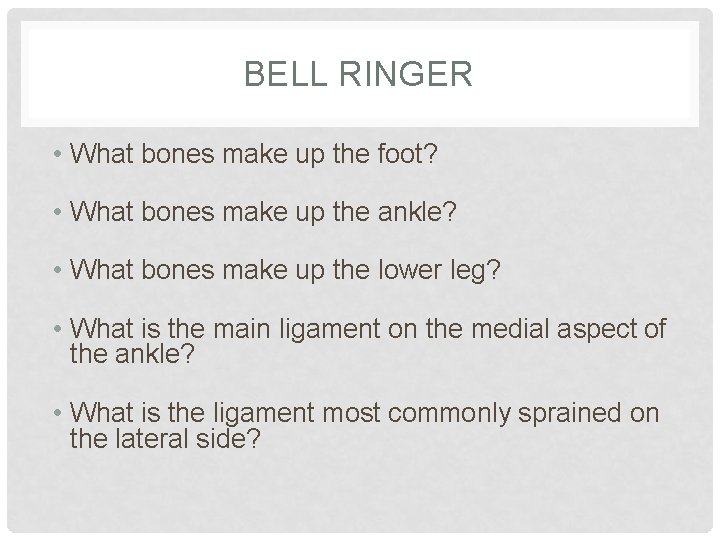 BELL RINGER

• What bones make up the foot?

• What bones make up the ankle?

• What bones make up the lower leg?

• What is the main ligament on the medial aspect of the ankle?

• What is the ligament most commonly sprained on the lateral side?